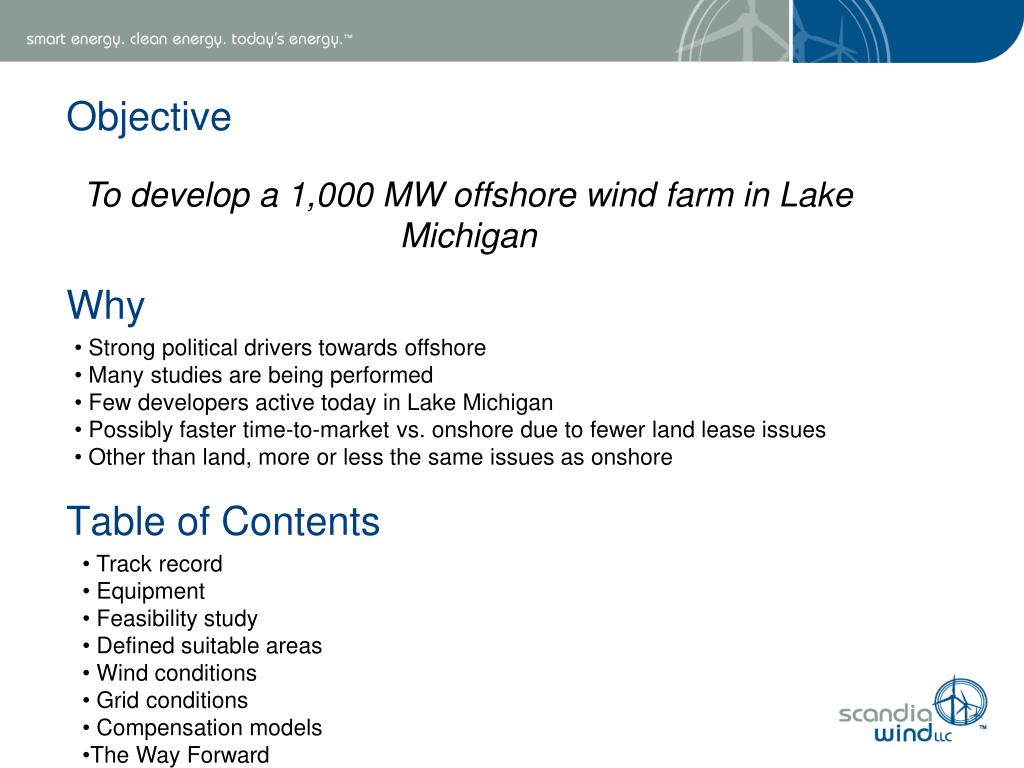 smart energy. clean energy. today's energy.™

Objective

To develop a 1,000 MW offshore wind farm in Lake Michigan

Why

• Strong political drivers towards offshore
• Many studies are being performed
• Few developers active today in Lake Michigan
• Possibly faster time-to-market vs. onshore due to fewer land lease issues
• Other than land, more or less the same issues as onshore

Table of Contents

• Track record
• Equipment
• Feasibility study
• Defined suitable areas
• Wind conditions
• Grid conditions
• Compensation models
•The Way Forward

scandia wind LLC ™